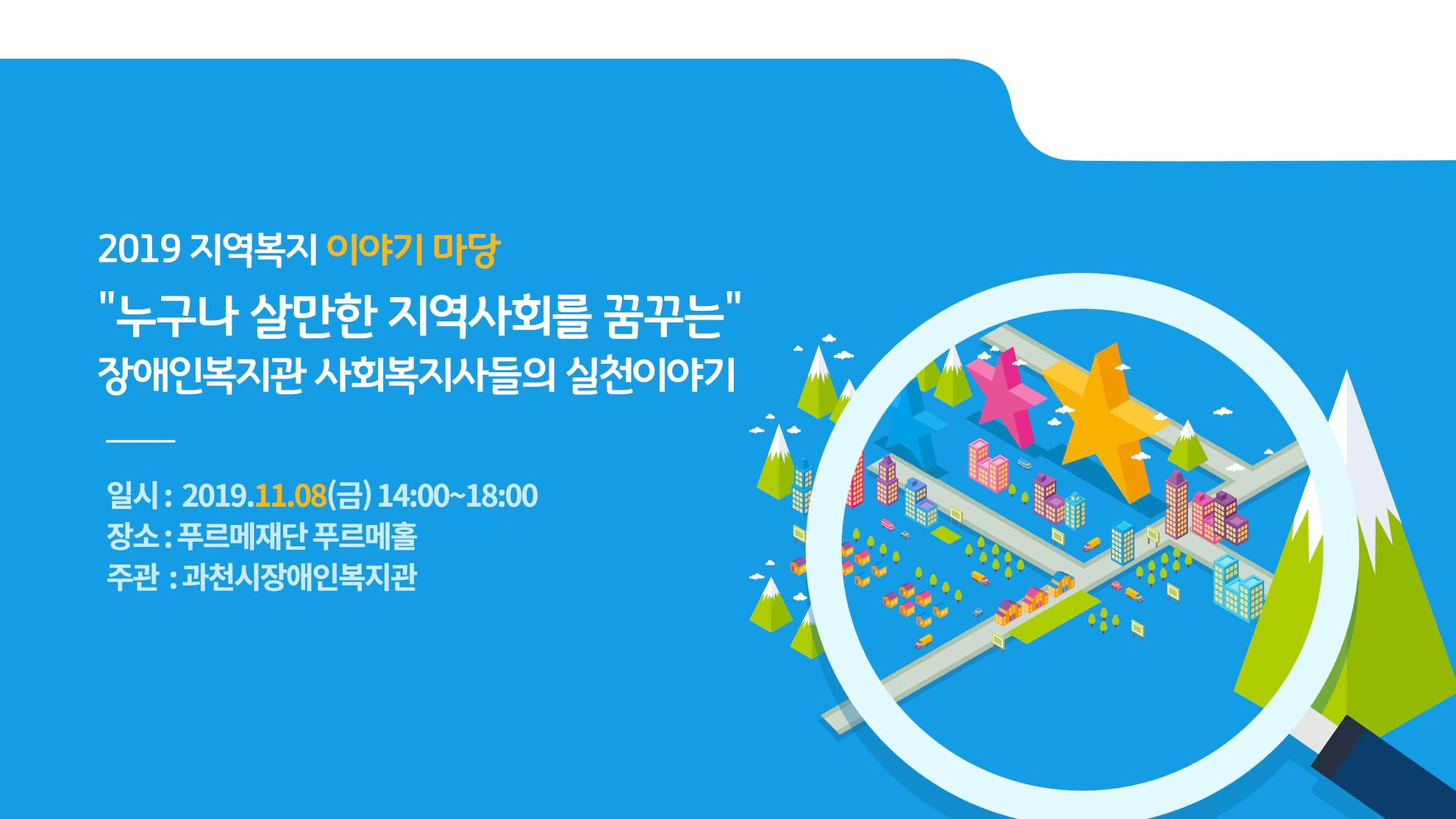 2019 지역복지 이야기 마당
"누구나 살만한 지역사회를 꿈꾸는"
장애인복지관 사회복지사들의 실천이야기

일시 : 2019.11.08(금) 14:00~18:00
장소 : 푸르메재단 푸르메홀
주관 : 과천시장애인복지관